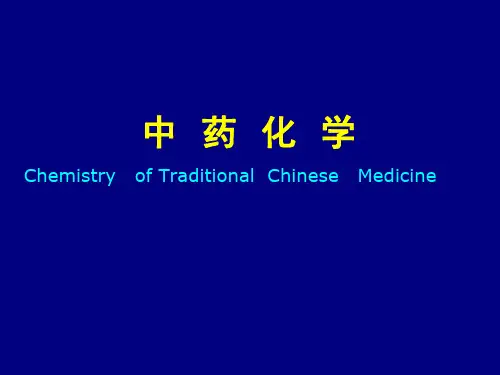 中 药 化 学

Chemistry of Traditional Chinese Medicine